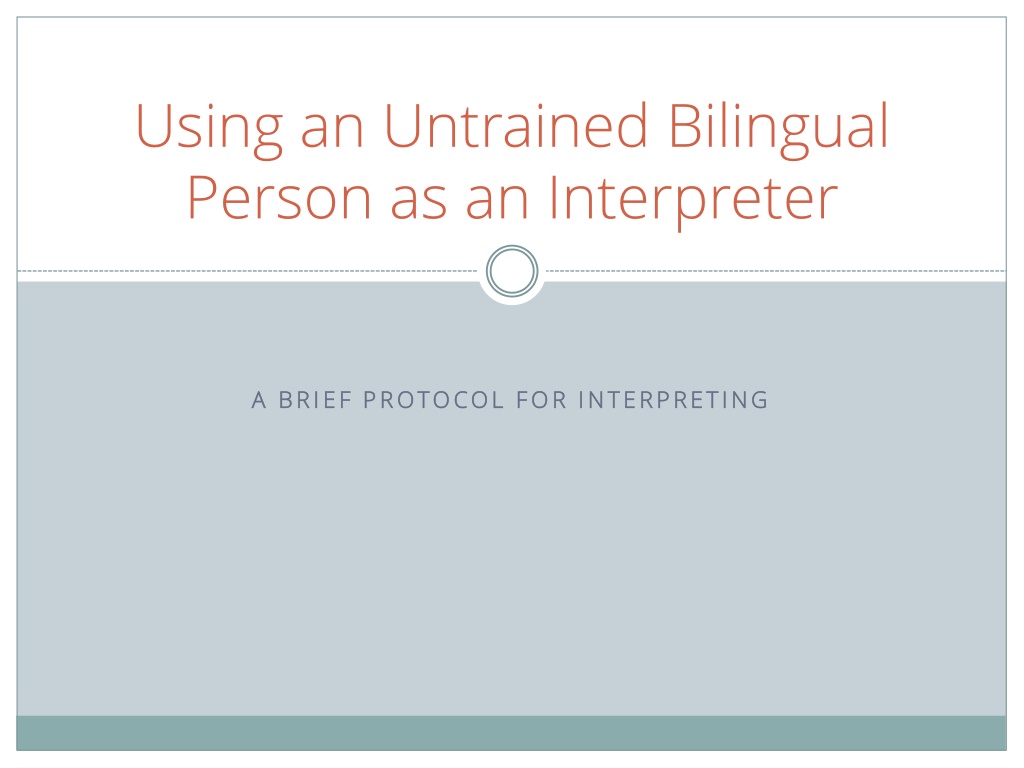 Using an Untrained Bilingual Person as an Interpreter

A BRIEF PROTOCOL FOR INTERPRETING